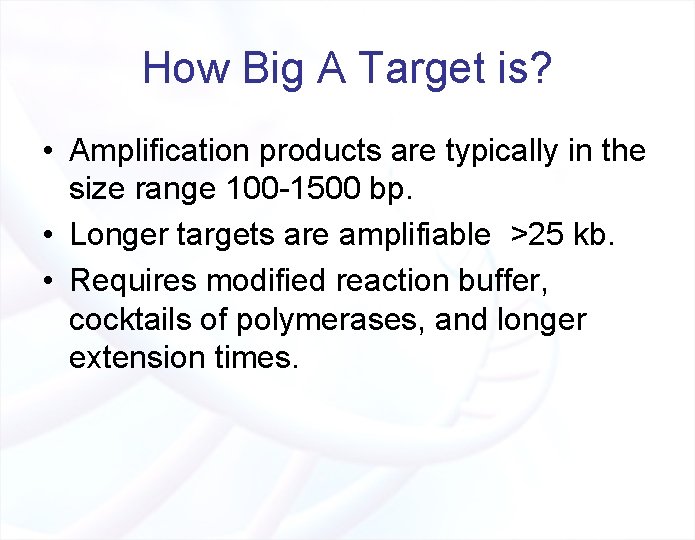 How Big A Target is?

• Amplification products are typically in the size range 100-1500 bp.

• Longer targets are amplifiable >25 kb.

• Requires modified reaction buffer, cocktails of polymerases, and longer extension times.